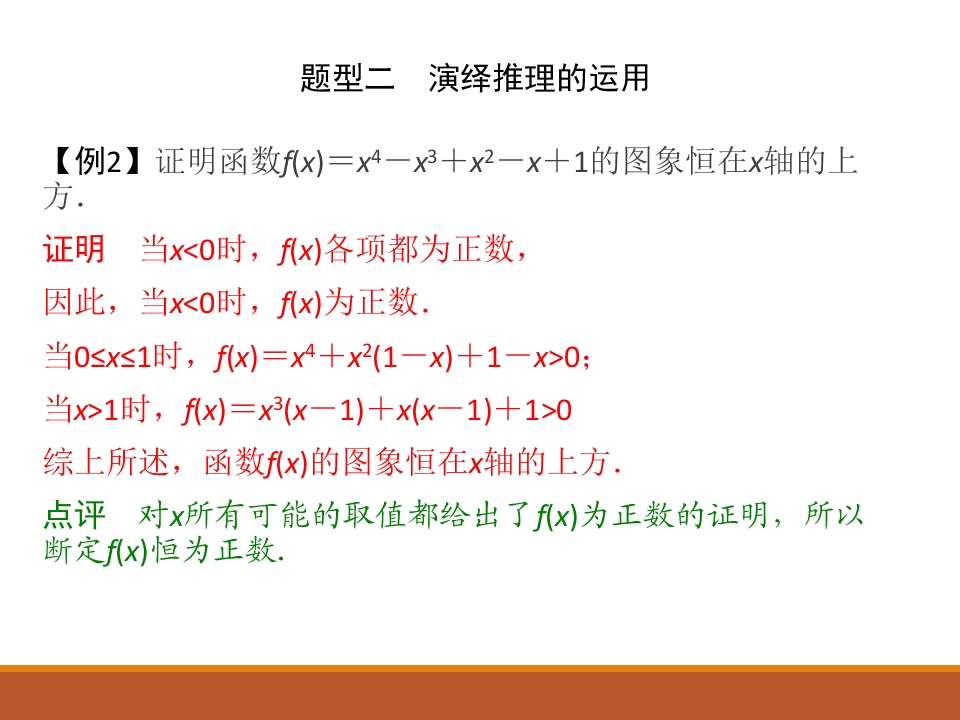 题型二　演绎推理的运用

【例2】证明函数$f(x)=x^4-x^3+x^2-x+1$的图象恒在$x$轴的上方.

证明　当$x<0$时，$f(x)$各项都为正数，

因此，当$x<0$时，$f(x)$为正数.

当$0\leq x\leq 1$时，$f(x)=x^4+x^2(1-x)+1-x>0$；

当$x>1$时，$f(x)=x^3(x-1)+x(x-1)+1>0$

综上所述，函数$f(x)$的图象恒在$x$轴的上方.

点评　对$x$所有可能的取值都给出了$f(x)$为正数的证明，所以断定$f(x)$恒为正数.